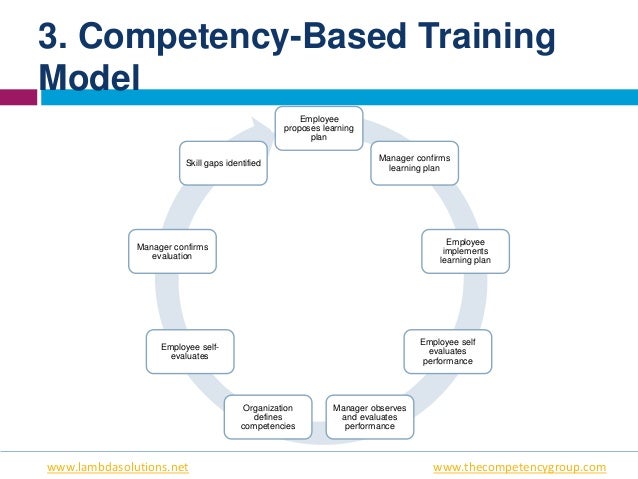 3. Competency-Based Training Model

Employee proposes learning plan

Manager confirms learning plan

Employee implements learning plan

Employee self evaluates performance

Manager observes and evaluates performance

Organization defines competencies

Employee self-evaluates

Manager confirms evaluation

Skill gaps identified

www.lambdasolutions.net

www.thecompetencygroup.com